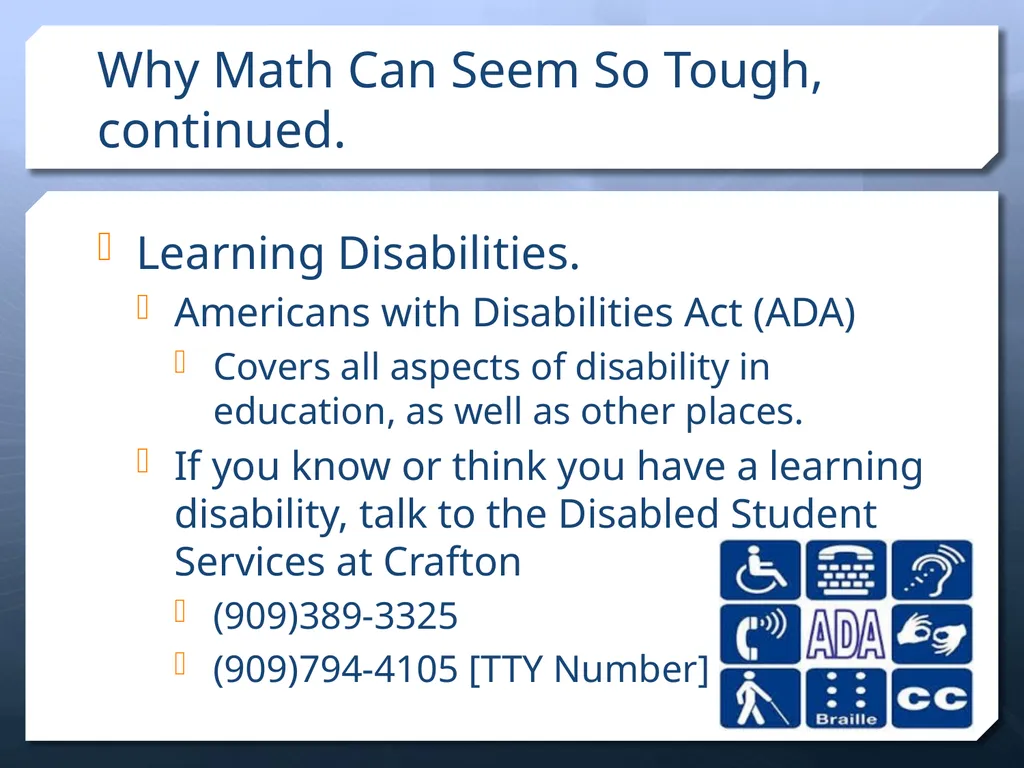 Why Math Can Seem So Tough, continued.

Learning Disabilities.

Americans with Disabilities Act (ADA)

Covers all aspects of disability in education, as well as other places.

If you know or think you have a learning disability, talk to the Disabled Student Services at Crafton

(909)389-3325

(909)794-4105 [TTY Number]

ADA

Braille

CC